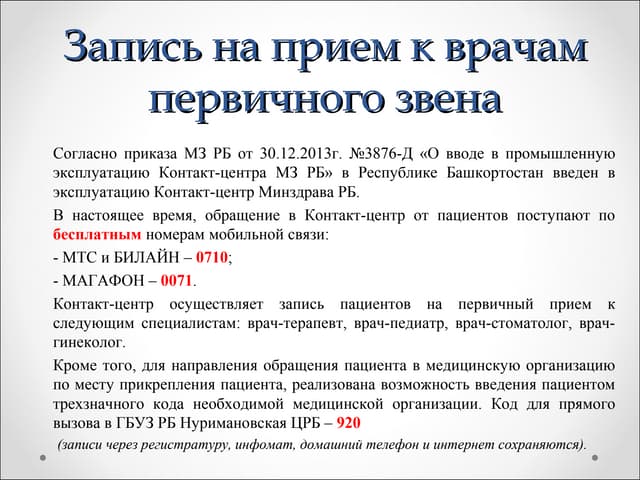 Запись на прием к врачам первичного звена

Согласно приказа МЗ РБ от 30.12.2013г. №3876-Д «О вводе в промышленную эксплуатацию Контакт-центра МЗ РБ» в Республике Башкортостан введен в эксплуатацию Контакт-центр Минздрава РБ.

В настоящее время, обращение в Контакт-центр от пациентов поступают по бесплатным номерам мобильной связи:

- МТС и БИЛАЙН – 0710;

- МАГАФОН – 0071.

Контакт-центр осуществляет запись пациентов на первичный прием к следующим специалистам: врач-терапевт, врач-педиатр, врач-стоматолог, врач-гинеколог.

Кроме того, для направления обращения пациента в медицинскую организацию по месту прикрепления пациента, реализована возможность введения пациентом трехзначного кода необходимой медицинской организации. Код для прямого вызова в ГБУЗ РБ Нуримановская ЦРБ – 920

(записи через регистратуру, инфомат, домашний телефон и интернет сохраняются).